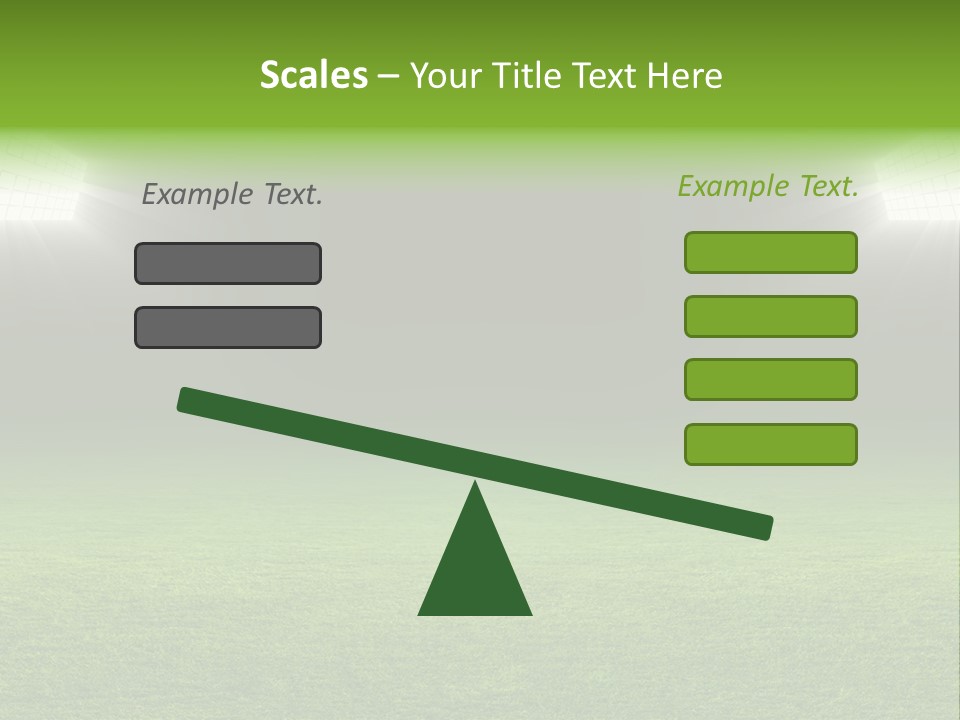 Scales – Your Title Text Here

Example Text.

Example Text.